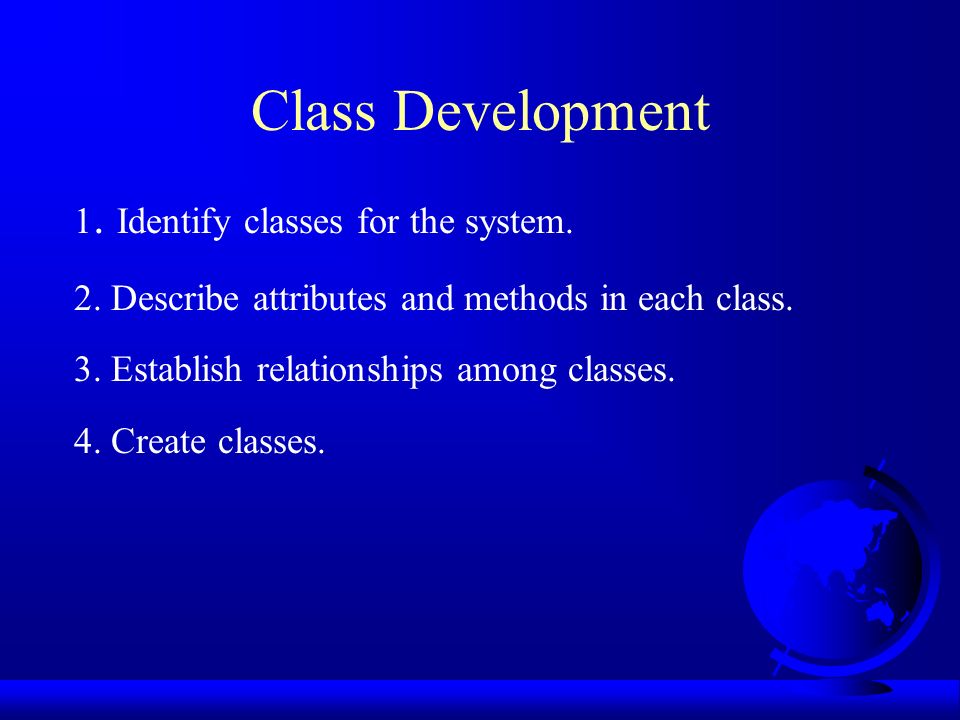 Class Development

1. Identify classes for the system.

2. Describe attributes and methods in each class.

3. Establish relationships among classes.

4. Create classes.